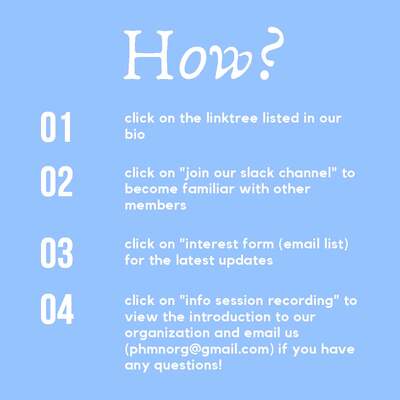 How?

01

click on the linktree listed in our bio

02

click on "join our slack channel" to become familiar with other members

03

click on "interest form (email list) for the latest updates

04

click on "info session recording" to view the introduction to our organization and email us (phmnorg@gmail.com) if you have any questions!